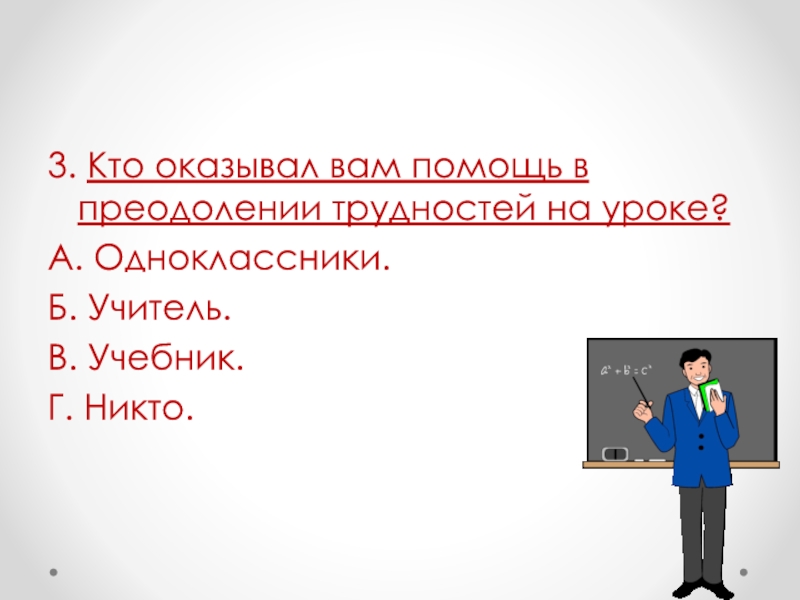 3. Кто оказывал вам помощь в преодолении трудностей на уроке?

А. Одноклассники.

Б. Учитель.

В. Учебник.

Г. Никто.

$a^2 + b^2 = c^2$